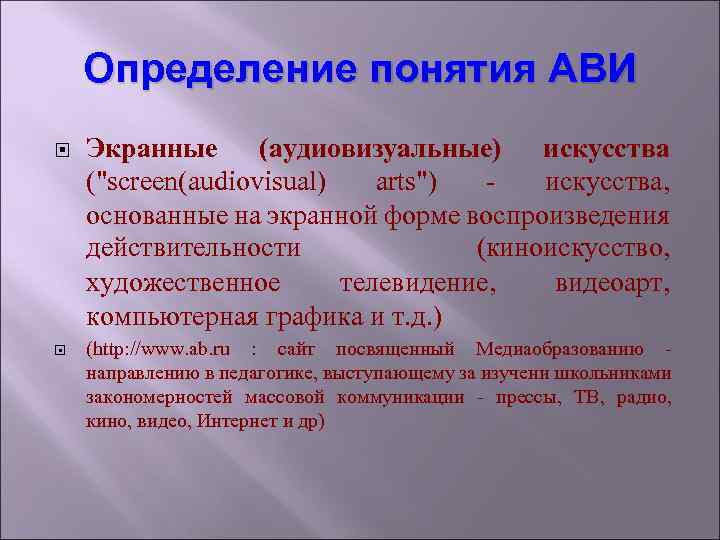 Определение понятия АВИ

Экранные (аудиовизуальные) искусства ("screen(audiovisual) arts") - искусства, основанные на экранной форме воспроизведения действительности (киноискусство, художественное телевидение, видеоарт, компьютерная графика и т.д.)

(http://www.ab.ru : сайт посвященный Медиаобразованию - направлению в педагогике, выступающему за изучени школьниками закономерностей массовой коммуникации - прессы, ТВ, радио, кино, видео, Интернет и др)